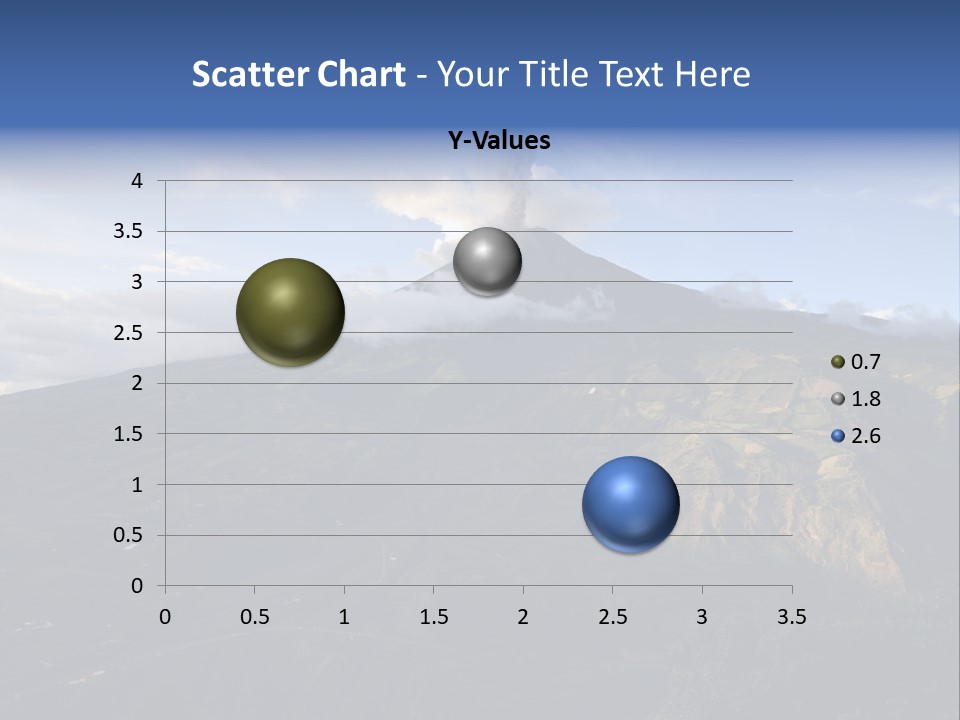 Scatter Chart - Your Title Text Here

Y-Values

4
3.5
3
2.5
2
1.5
1
0.5
0

0 0.5 1 1.5 2 2.5 3 3.5

0.7
1.8
2.6